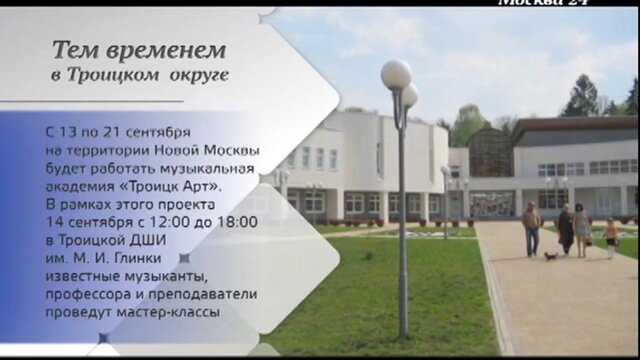 Москва 24

Тем временем
в Троицком округе

С 13 по 21 сентября на территории Новой Москвы будет работать музыкальная академия «Троицк Арт». В рамках этого проекта 14 сентября с 12:00 до 18:00 в Троицкой ДШИ им. М. И. Глинки известные музыканты, профессора и преподаватели проведут мастер-классы